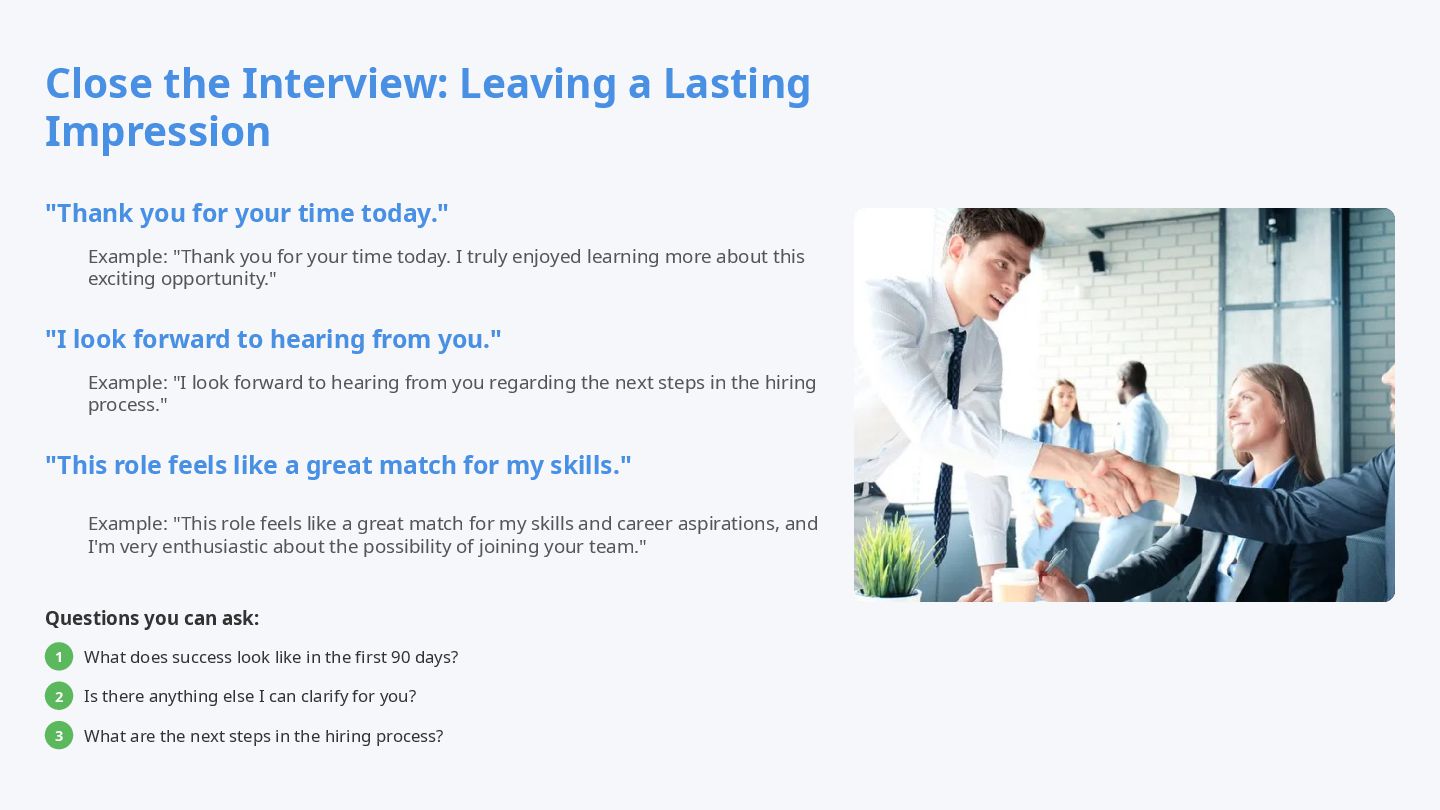 Close the Interview: Leaving a Lasting Impression

"Thank you for your time today."

Example: "Thank you for your time today. I truly enjoyed learning more about this exciting opportunity."

"I look forward to hearing from you."

Example: "I look forward to hearing from you regarding the next steps in the hiring process."

"This role feels like a great match for my skills."

Example: "This role feels like a great match for my skills and career aspirations, and I'm very enthusiastic about the possibility of joining your team."

Questions you can ask:

1 What does success look like in the first 90 days?

2 Is there anything else I can clarify for you?

3 What are the next steps in the hiring process?